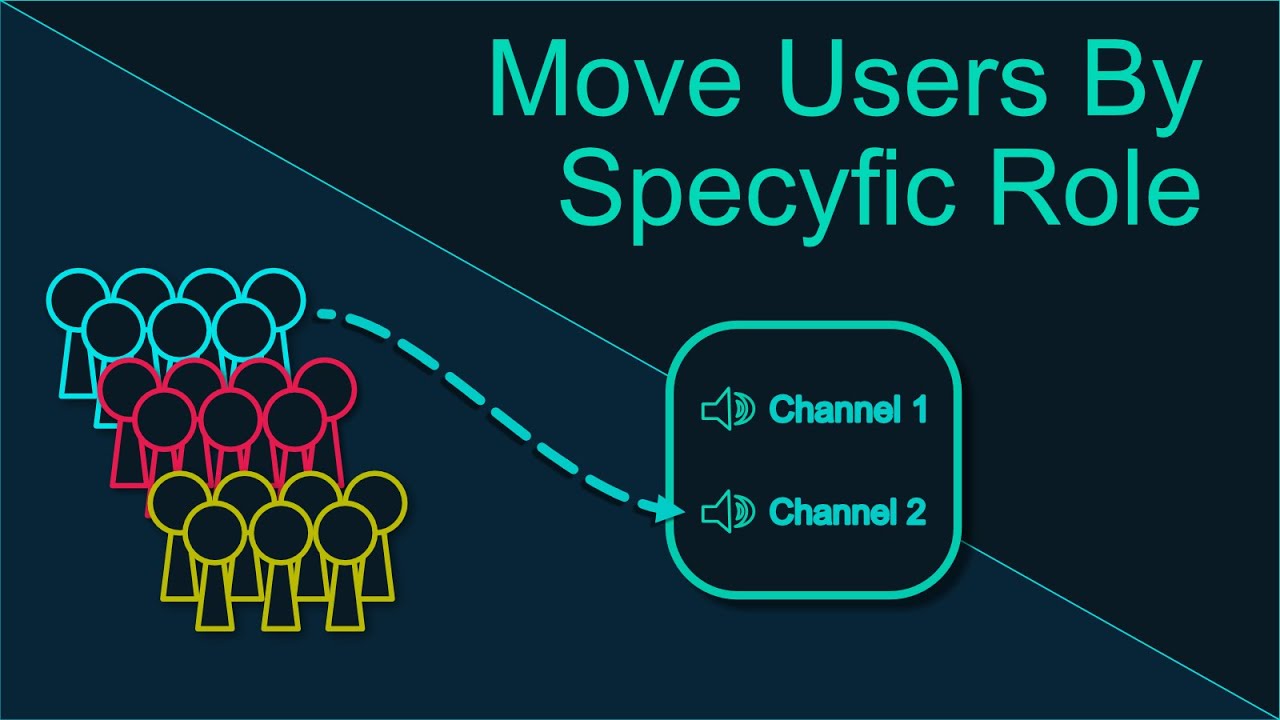 Move Users By Specyfic Role

Channel 1

Channel 2